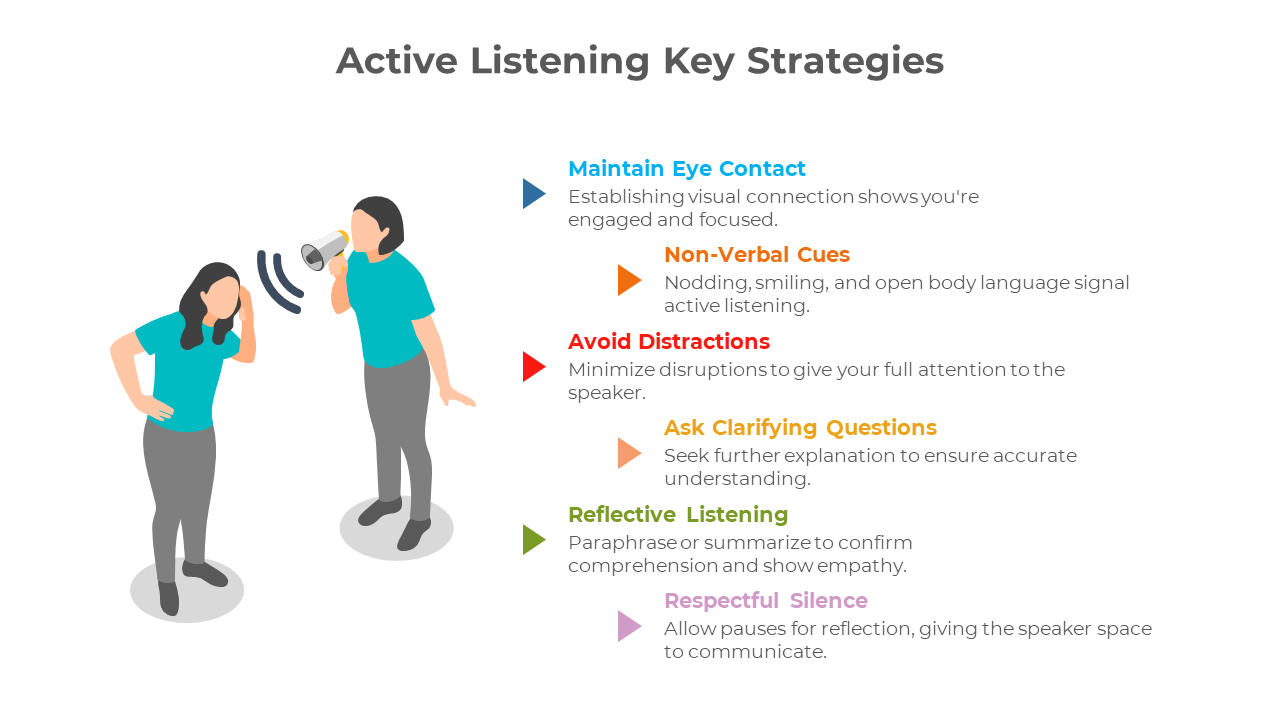 Active Listening Key Strategies

Maintain Eye Contact
Establishing visual connection shows you're engaged and focused.

Non-Verbal Cues
Nodding, smiling, and open body language signal active listening.

Avoid Distractions
Minimize disruptions to give your full attention to the speaker.

Ask Clarifying Questions
Seek further explanation to ensure accurate understanding.

Reflective Listening
Paraphrase or summarize to confirm comprehension and show empathy.

Respectful Silence
Allow pauses for reflection, giving the speaker space to communicate.